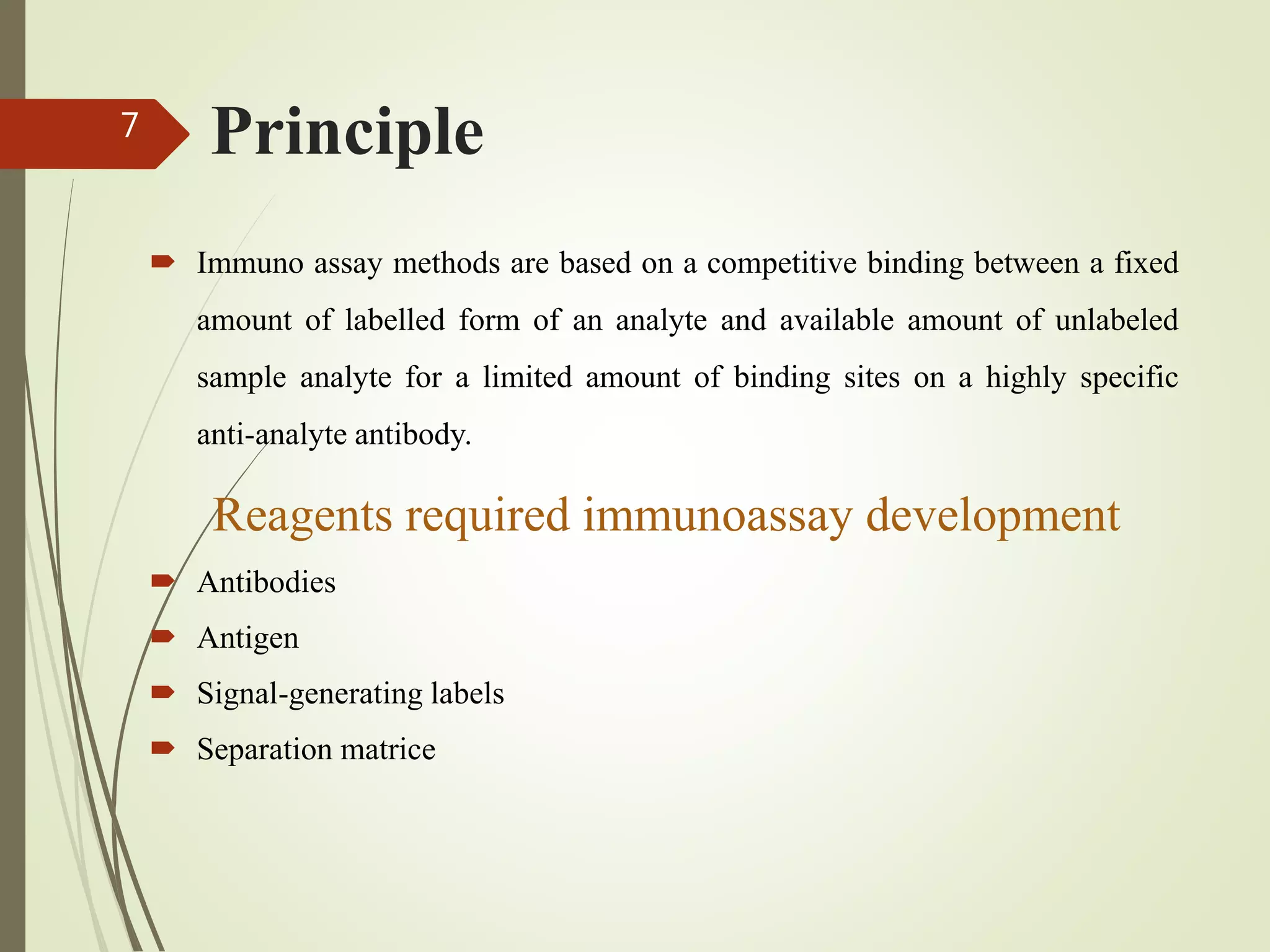 7

Principle

Immuno assay methods are based on a competitive binding between a fixed amount of labelled form of an analyte and available amount of unlabeled sample analyte for a limited amount of binding sites on a highly specific anti-analyte antibody.

Reagents required immunoassay development

Antibodies
Antigen
Signal-generating labels
Separation matrice